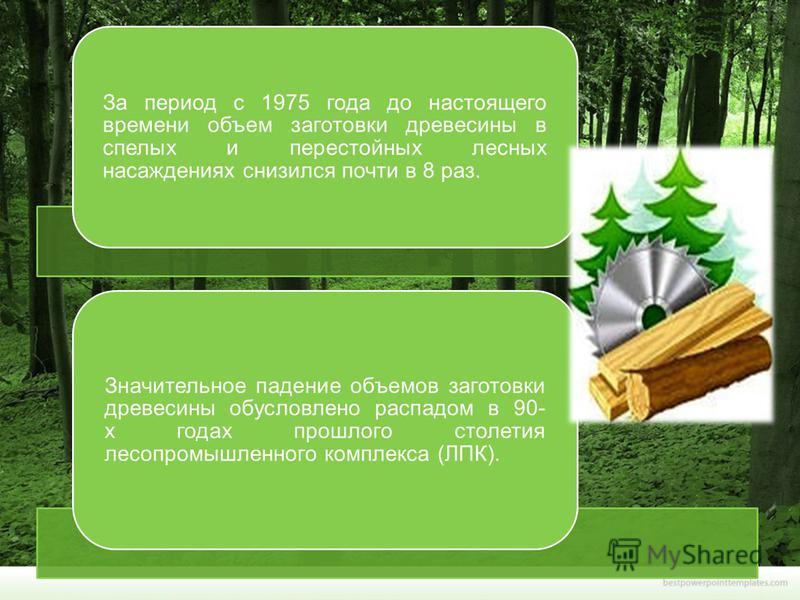 За период с 1975 года до настоящего времени объем заготовки древесины в спелых и перестойных лесных насаждениях снизился почти в 8 раз.

Значительное падение объемов заготовки древесины обусловлено распадом в 90-х годах прошлого столетия лесопромышленного комплекса (ЛПК).

MyShared

bestpowerpointtemplates.com